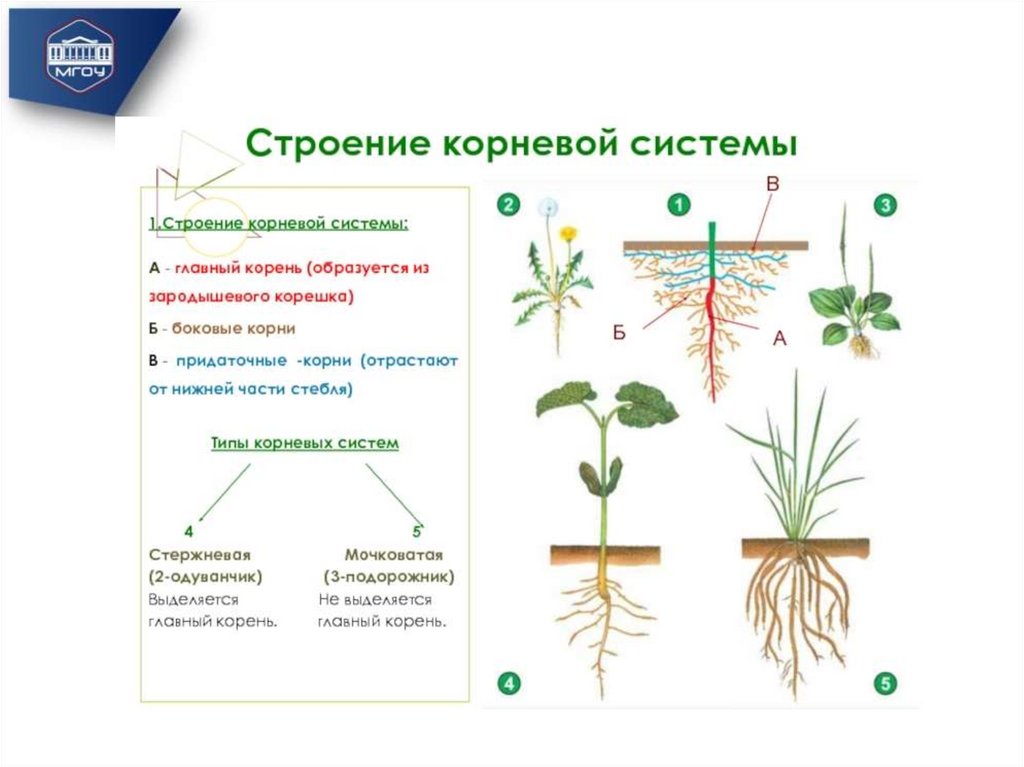 МГОУ

Строение корневой системы

1.Строение корневой системы:

А - главный корень (образуется из зародышевого корешка)

Б - боковые корни

В - придаточные -корни (отрастают от нижней части стебля)

Типы корневых систем

4
Стержневая
(2-одуванчик)
Выделяется главный корень.

5
Мочковатая
(3-подорожник)
Не выделяется главный корень.

2
1
В
3
Б
А
4
5